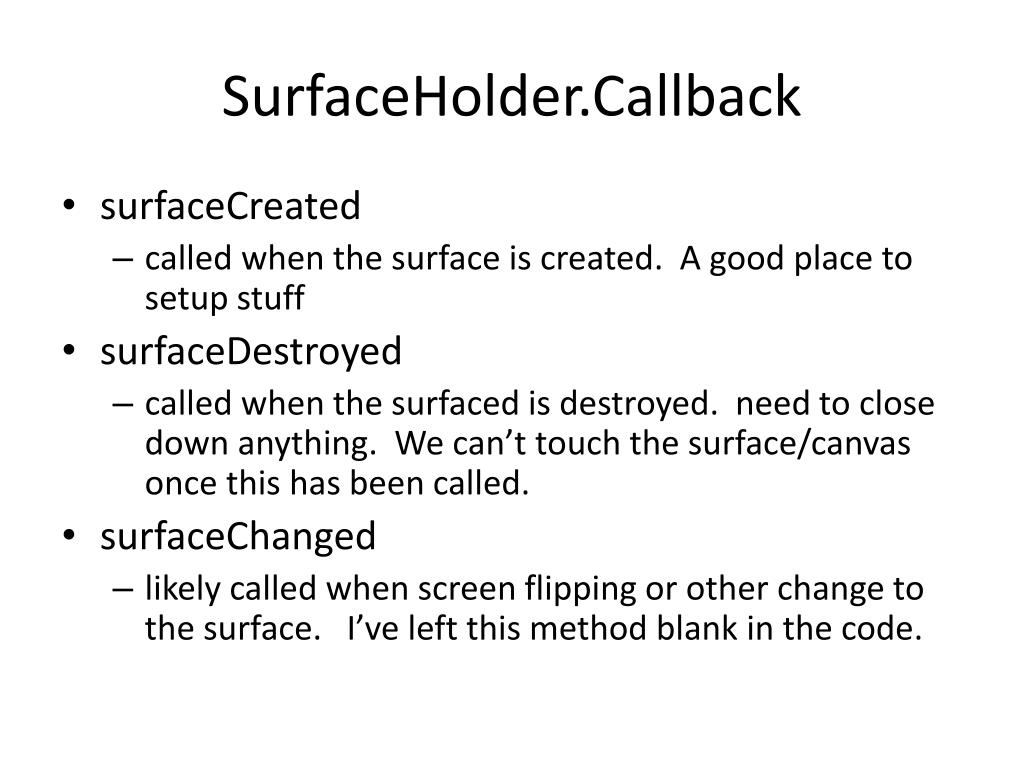 SurfaceHolder.Callback

• surfaceCreated
  – called when the surface is created.  A good place to setup stuff
• surfaceDestroyed
  – called when the surfaced is destroyed.  need to close down anything.  We can’t touch the surface/canvas once this has been called.
• surfaceChanged
  – likely called when screen flipping or other change to the surface.   I’ve left this method blank in the code.